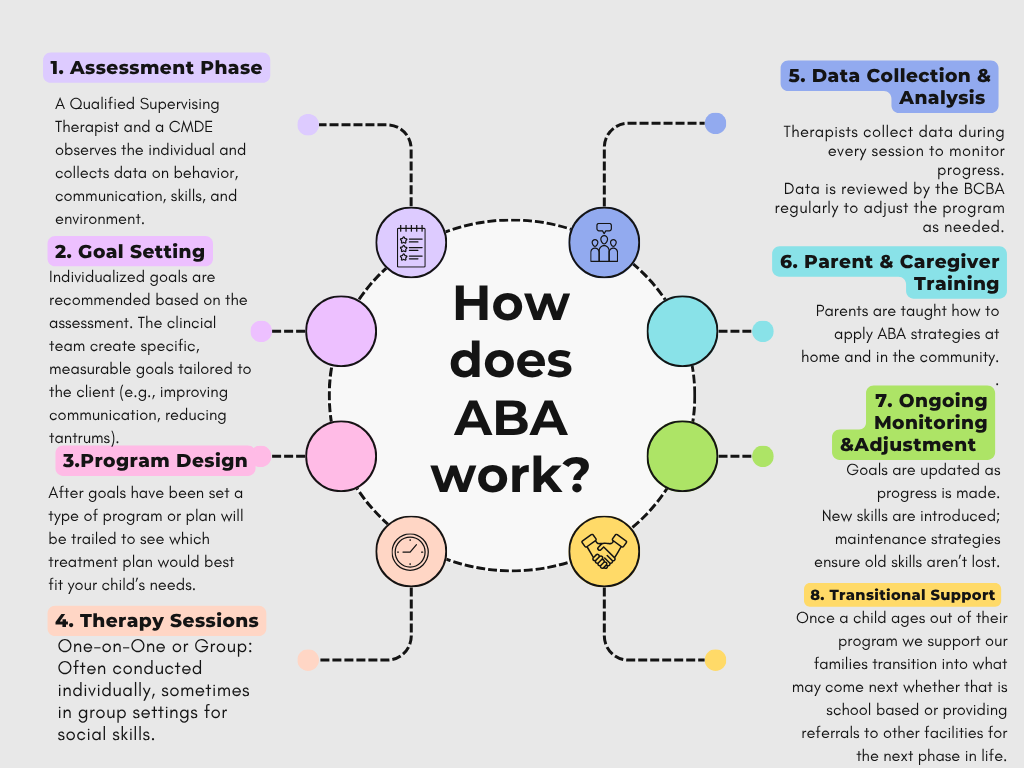 1. Assessment Phase

A Qualified Supervising Therapist and a CMDE observes the individual and collects data on behavior, communication, skills, and environment.

2. Goal Setting

Individualized goals are recommended based on the assessment. The clincial team create specific, measurable goals tailored to the client (e.g., improving communication, reducing tantrums).

3.Program Design

After goals have been set a type of program or plan will be trailed to see which treatment plan would best fit your child's needs.

4. Therapy Sessions

One-on-One or Group: Often conducted individually, sometimes in group settings for social skills.

How does ABA work?

5. Data Collection & Analysis

Therapists collect data during every session to monitor progress.
Data is reviewed by the BCBA regularly to adjust the program as needed.

6. Parent & Caregiver Training

Parents are taught how to apply ABA strategies at home and in the community.
.

7. Ongoing Monitoring &Adjustment

Goals are updated as progress is made.
New skills are introduced; maintenance strategies ensure old skills aren't lost.

8. Transitional Support

Once a child ages out of their program we support our families transition into what may come next whether that is school based or providing referrals to other facilities for the next phase in life.